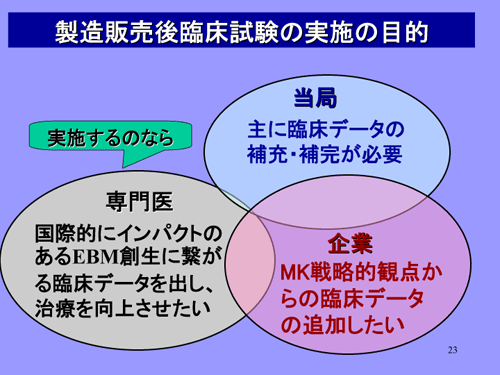 製造販売後臨床試験の実施の目的

当局
主に臨床データの補充・補完が必要

実施するのなら

専門医
国際的にインパクトのあるEBM創生に繋がる臨床データを出し、治療を向上させたい

企業
MK戦略的観点からの臨床データの追加したい

23